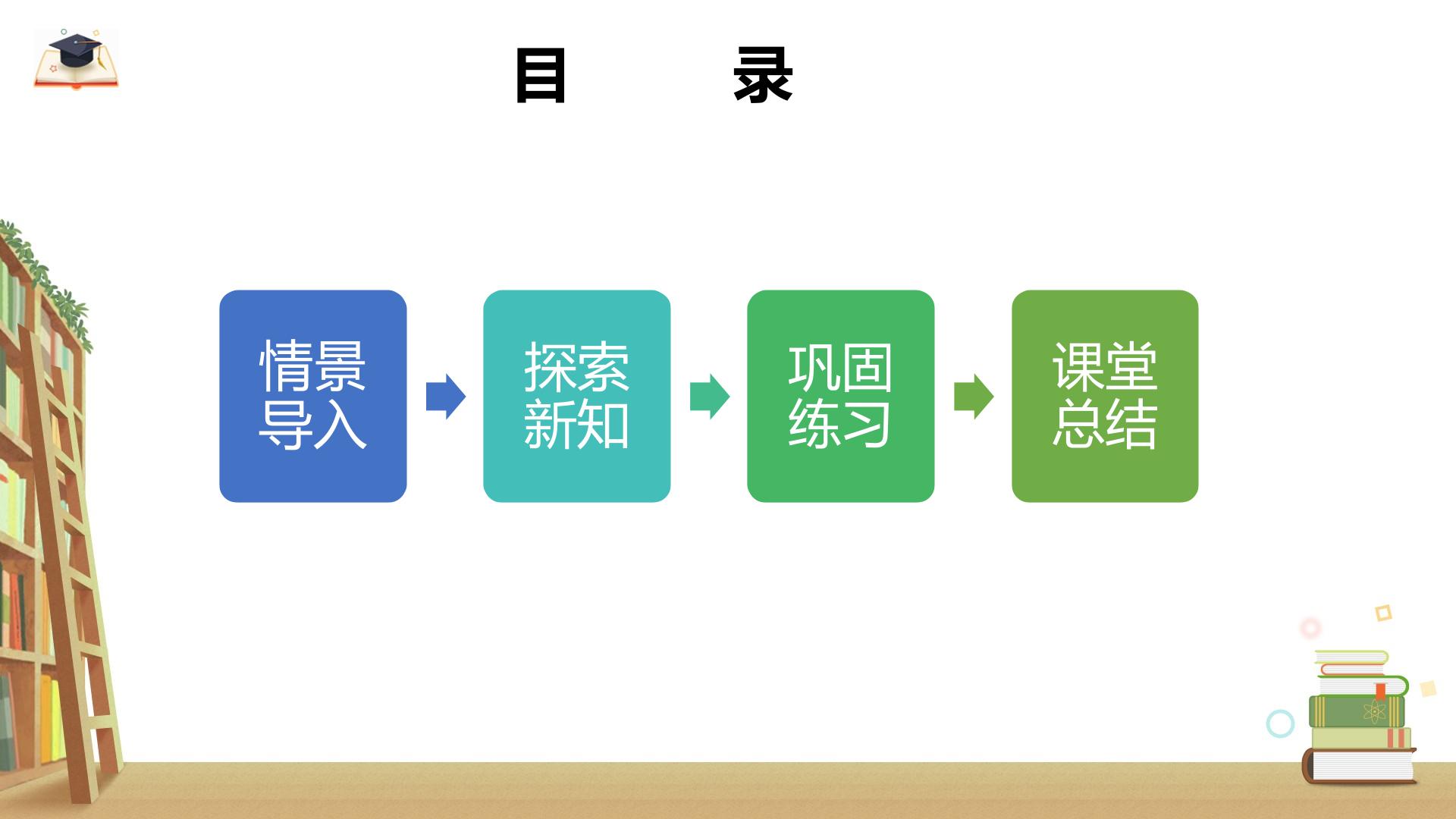 目 录

情景导入

探索新知

巩固练习

课堂总结